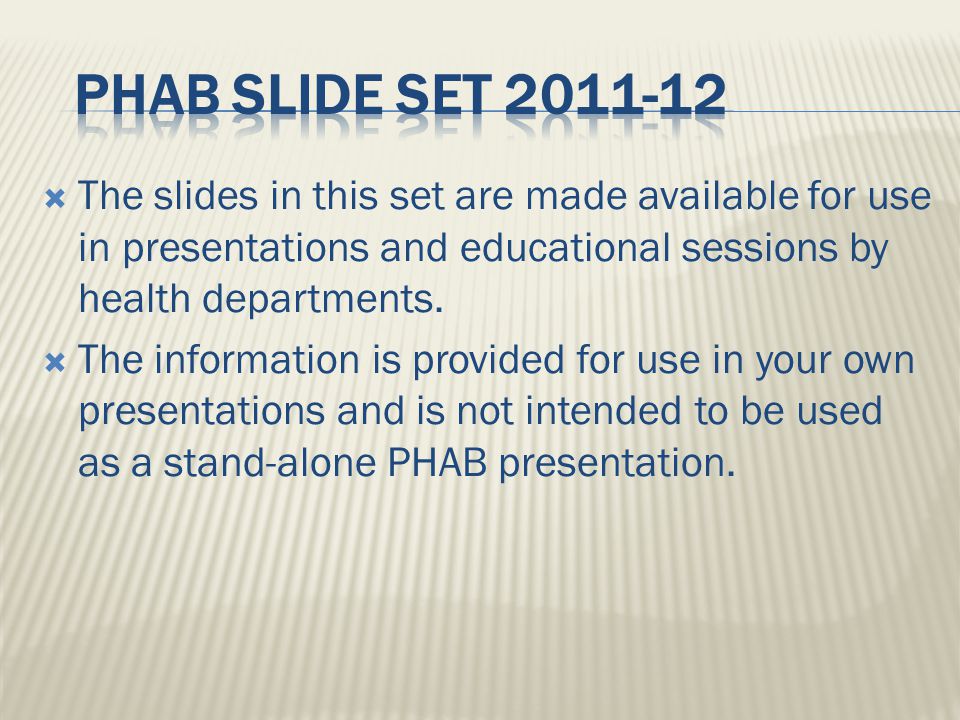 PHAB SLIDE SET 2011-12

The slides in this set are made available for use in presentations and educational sessions by health departments.

The information is provided for use in your own presentations and is not intended to be used as a stand-alone PHAB presentation.